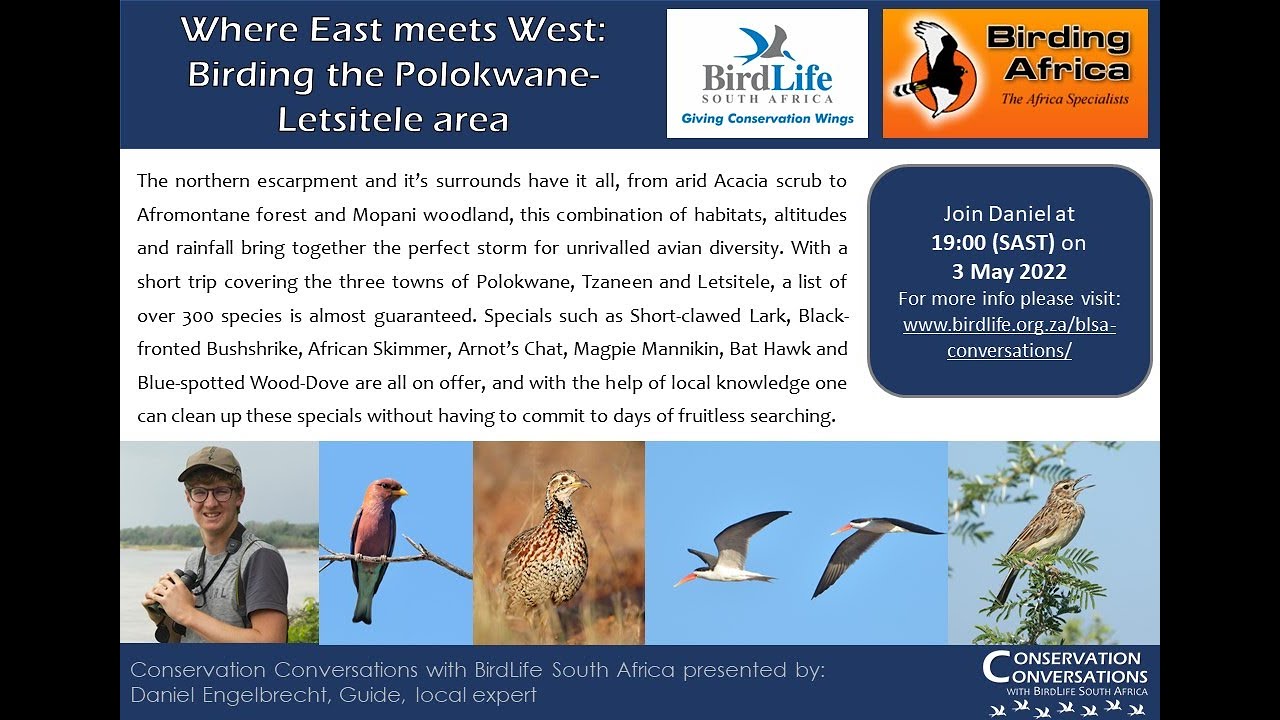 Where East meets West: Birding the Polokwane-Letsitele area

BirdLife
SOUTH AFRICA
Giving Conservation Wings

Birding Africa
The Africa Specialists

The northern escarpment and it's surrounds have it all, from arid Acacia scrub to Afromontane forest and Mopani woodland, this combination of habitats, altitudes and rainfall bring together the perfect storm for unrivalled avian diversity. With a short trip covering the three towns of Polokwane, Tzaneen and Letsitele, a list of over 300 species is almost guaranteed. Specials such as Short-clawed Lark, Black-fronted Bushshrike, African Skimmer, Arnot's Chat, Magpie Mannikin, Bat Hawk and Blue-spotted Wood-Dove are all on offer, and with the help of local knowledge one can clean up these specials without having to commit to days of fruitless searching.

Join Daniel at
19:00 (SAST) on
3 May 2022
For more info please visit:
www.birdlife.org.za/blsa-conversations/

Conservation Conversations with BirdLife South Africa presented by:
Daniel Engelbrecht, Guide, local expert

CONSERVATION CONVERSATIONS
WITH BIRDLIFE SOUTH AFRICA